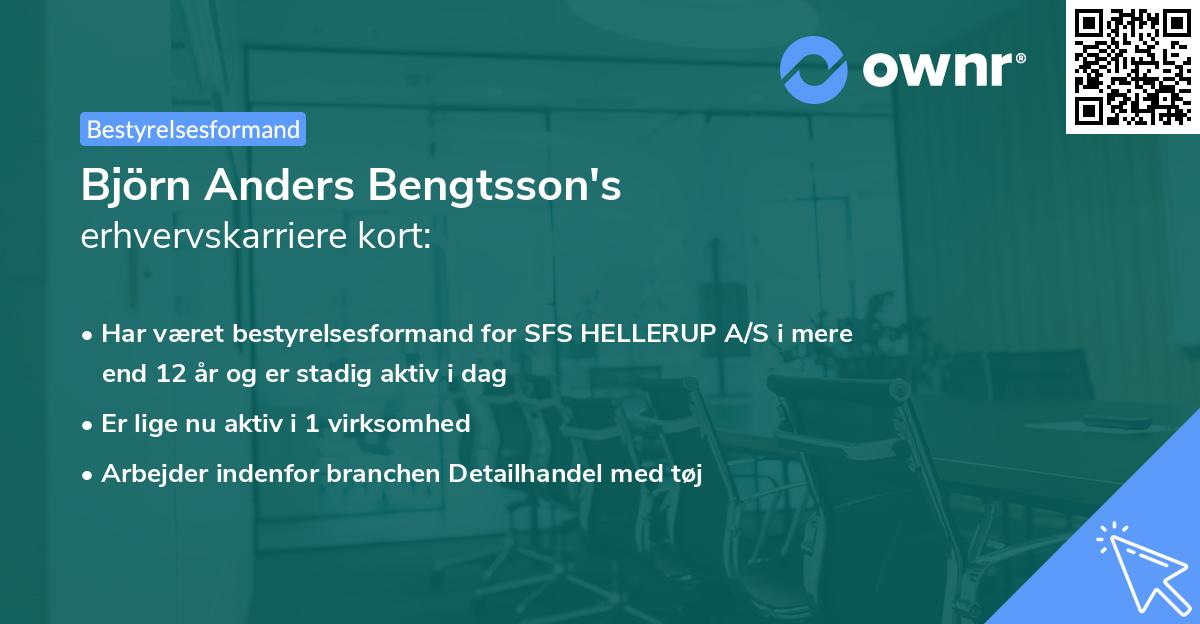 ownr®

Bestyrelsesformand

Björn Anders Bengtsson's erhvervskarriere kort:

• Har været bestyrelsesformand for SFS HELLERUP A/S i mere end 12 år og er stadig aktiv i dag

• Er lige nu aktiv i 1 virksomhed

• Arbejder indenfor branchen Detailhandel med tøj